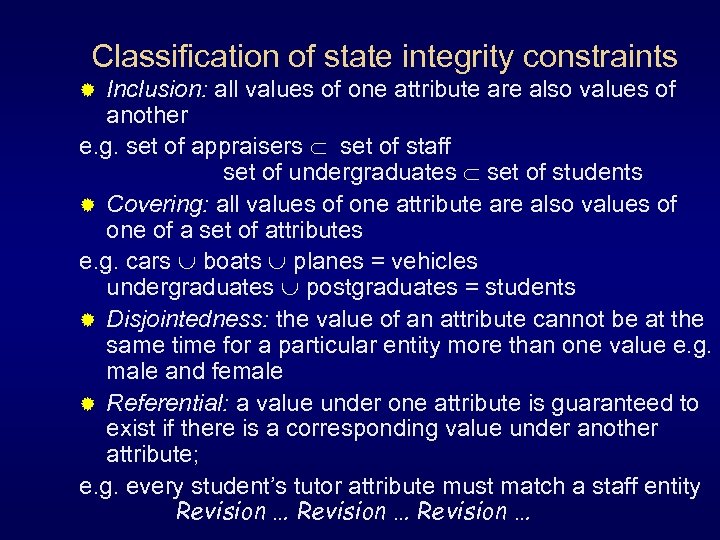 Classification of state integrity constraints

Inclusion: all values of one attribute are also values of another

e.g. set of appraisers $\subset$ set of staff
set of undergraduates $\subset$ set of students

Covering: all values of one attribute are also values of one of a set of attributes

e.g. cars $\cup$ boats $\cup$ planes = vehicles
undergraduates $\cup$ postgraduates = students

Disjointedness: the value of an attribute cannot be at the same time for a particular entity more than one value e.g. male and female

Referential: a value under one attribute is guaranteed to exist if there is a corresponding value under another attribute;

e.g. every student's tutor attribute must match a staff entity

Revision ... Revision ... Revision ...